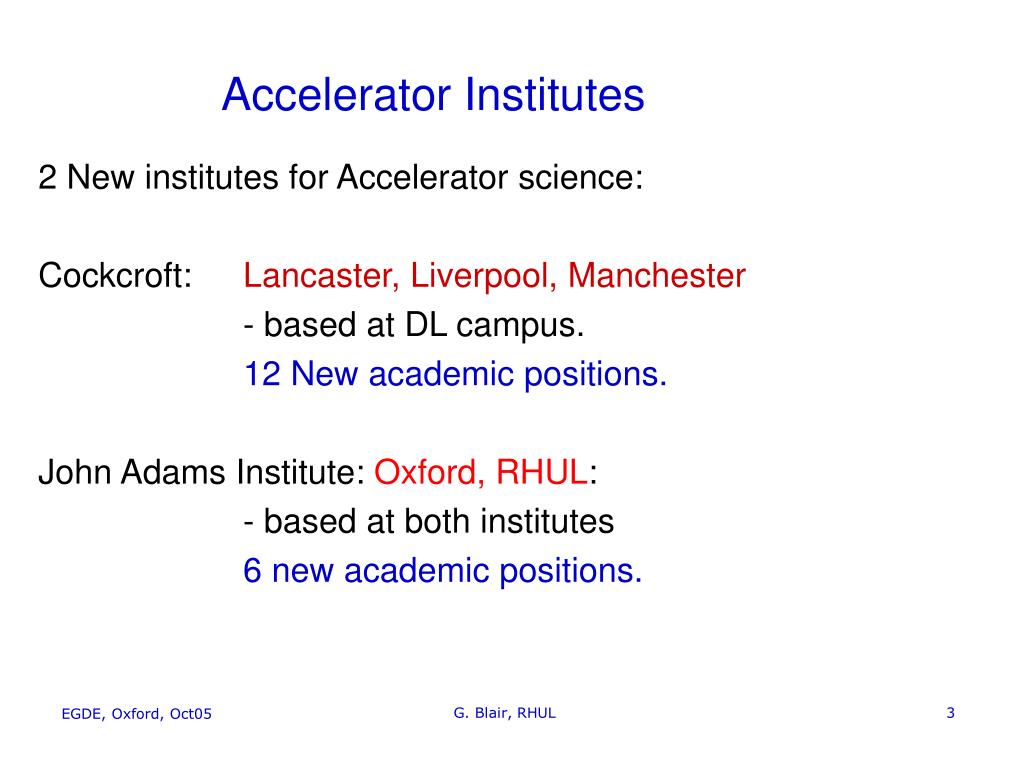 Accelerator Institutes

2 New institutes for Accelerator science:

Cockcroft: Lancaster, Liverpool, Manchester
- based at DL campus.
12 New academic positions.

John Adams Institute: Oxford, RHUL:
- based at both institutes
6 new academic positions.

EGDE, Oxford, Oct05

G. Blair, RHUL

3